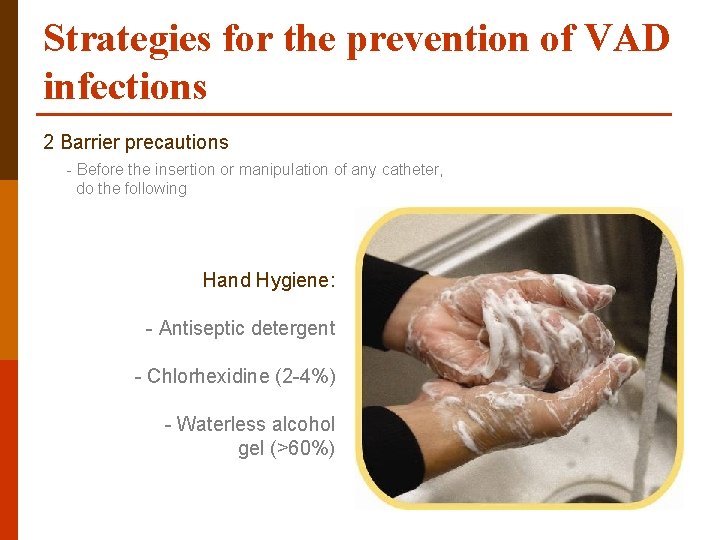 Strategies for the prevention of VAD infections

2 Barrier precautions

- Before the insertion or manipulation of any catheter, do the following

Hand Hygiene:

- Antiseptic detergent

- Chlorhexidine (2-4%)

- Waterless alcohol gel (>60%)